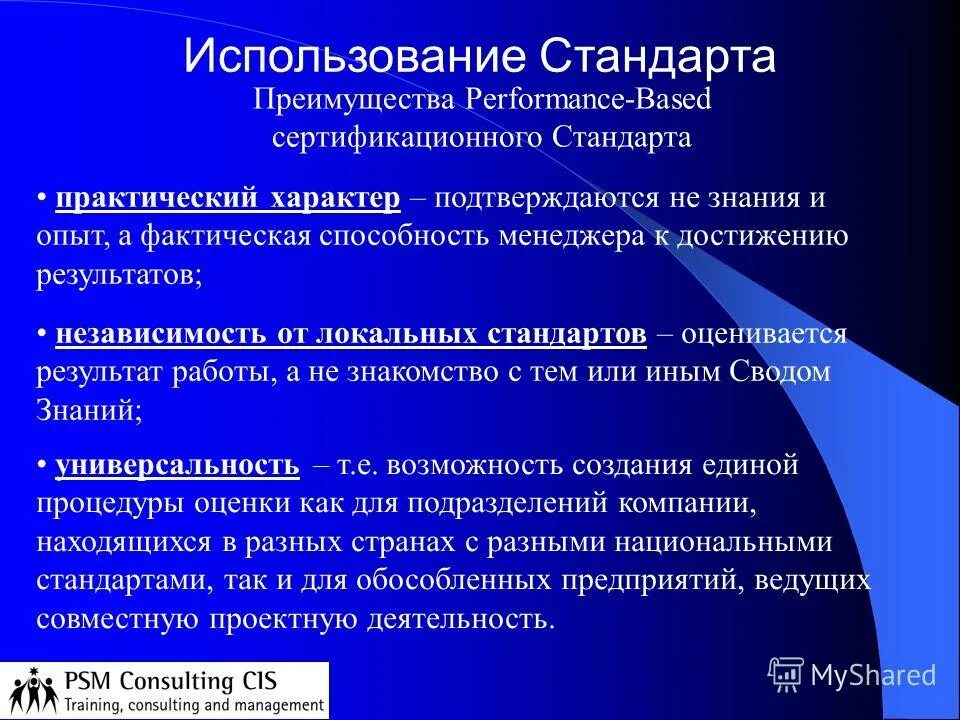 Использование Стандарта

Преимущества Performance-Based сертификационного Стандарта

• практический характер – подтверждаются не знания и опыт, а фактическая способность менеджера к достижению результатов;

• независимость от локальных стандартов – оценивается результат работы, а не знакомство с тем или иным Сводом Знаний;

• универсальность – т.е. возможность создания единой процедуры оценки как для подразделений компании, находящихся в разных странах с разными национальными стандартами, так и для обособленных предприятий, ведущих совместную проектную деятельность.

PSM Consulting CIS
Training, consulting and management

MyShared